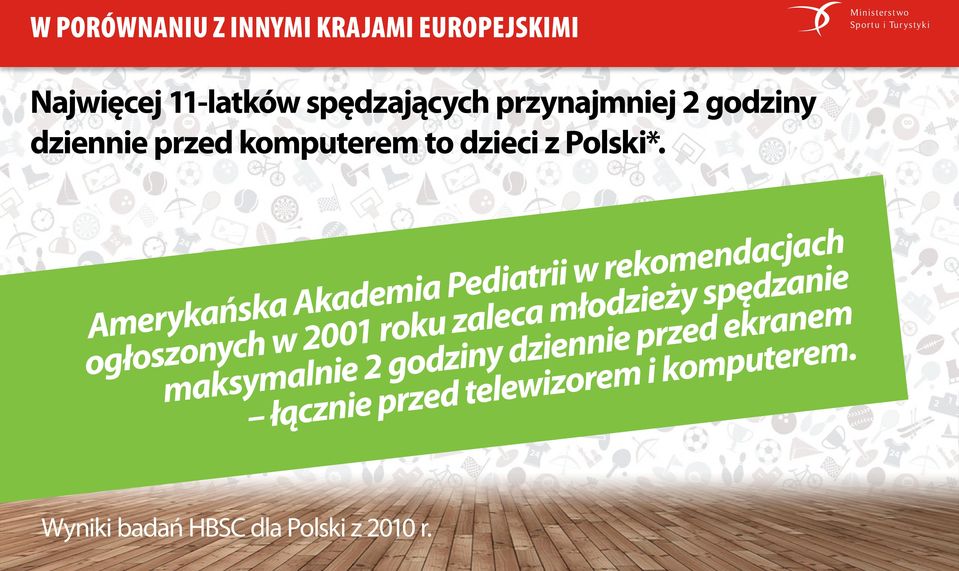 W PORÓWNANIU Z INNYMI KRAJAMI EUROPEJSKIMI

Ministerstwo Sportu i Turystyki

Najwięcej 11-latków spędzających przynajmniej 2 godziny dziennie przed komputerem to dzieci z Polski*.

Amerykańska Akademia Pediatrii w rekomendacjach ogłoszonych w 2001 roku zaleca młodzieży spędzanie maksymalnie 2 godziny dziennie przed ekranem – łącznie przed telewizorem i komputerem.

Wyniki badań HBSC dla Polski z 2010 r.